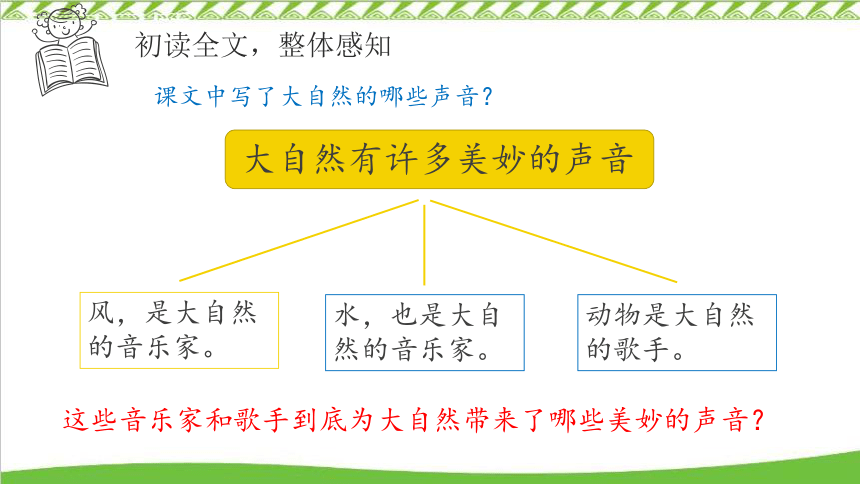 初读全文，整体感知

课文中写了大自然的哪些声音？

大自然有许多美妙的声音

风，是大自然的音乐家。

水，也是大自然的音乐家。

动物是大自然的歌手。

这些音乐家和歌手到底为大自然带来了哪些美妙的声音？